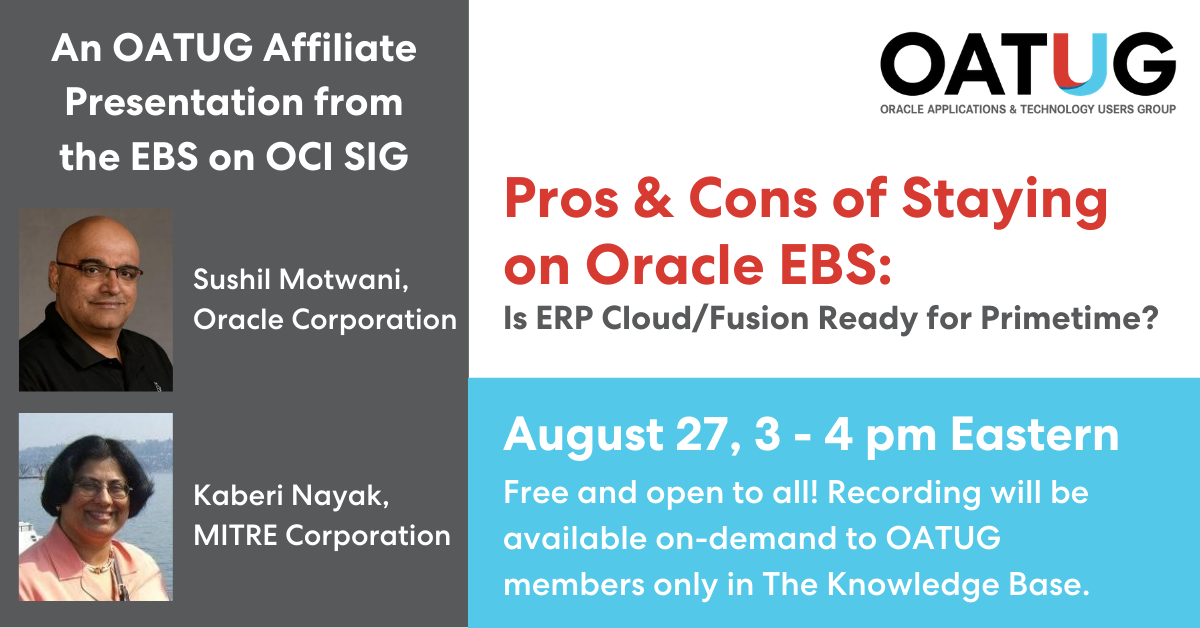 An OATUG Affiliate Presentation from the EBS on OCI SIG

Sushil Motwani, Oracle Corporation

Kaberi Nayak, MITRE Corporation

OATUG
ORACLE APPLICATIONS & TECHNOLOGY USERS GROUP

Pros & Cons of Staying on Oracle EBS:
Is ERP Cloud/Fusion Ready for Primetime?

August 27, 3 - 4 pm Eastern
Free and open to all! Recording will be available on-demand to OATUG members only in The Knowledge Base.